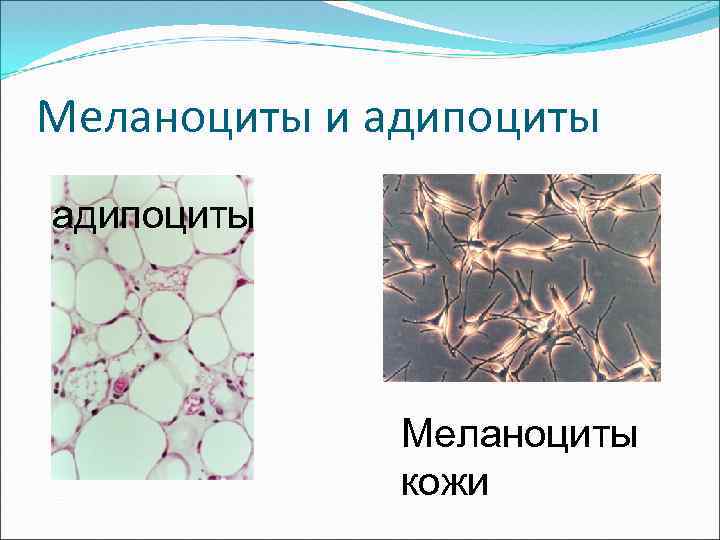 Меланоциты и адипоциты

адипоциты

Меланоциты кожи